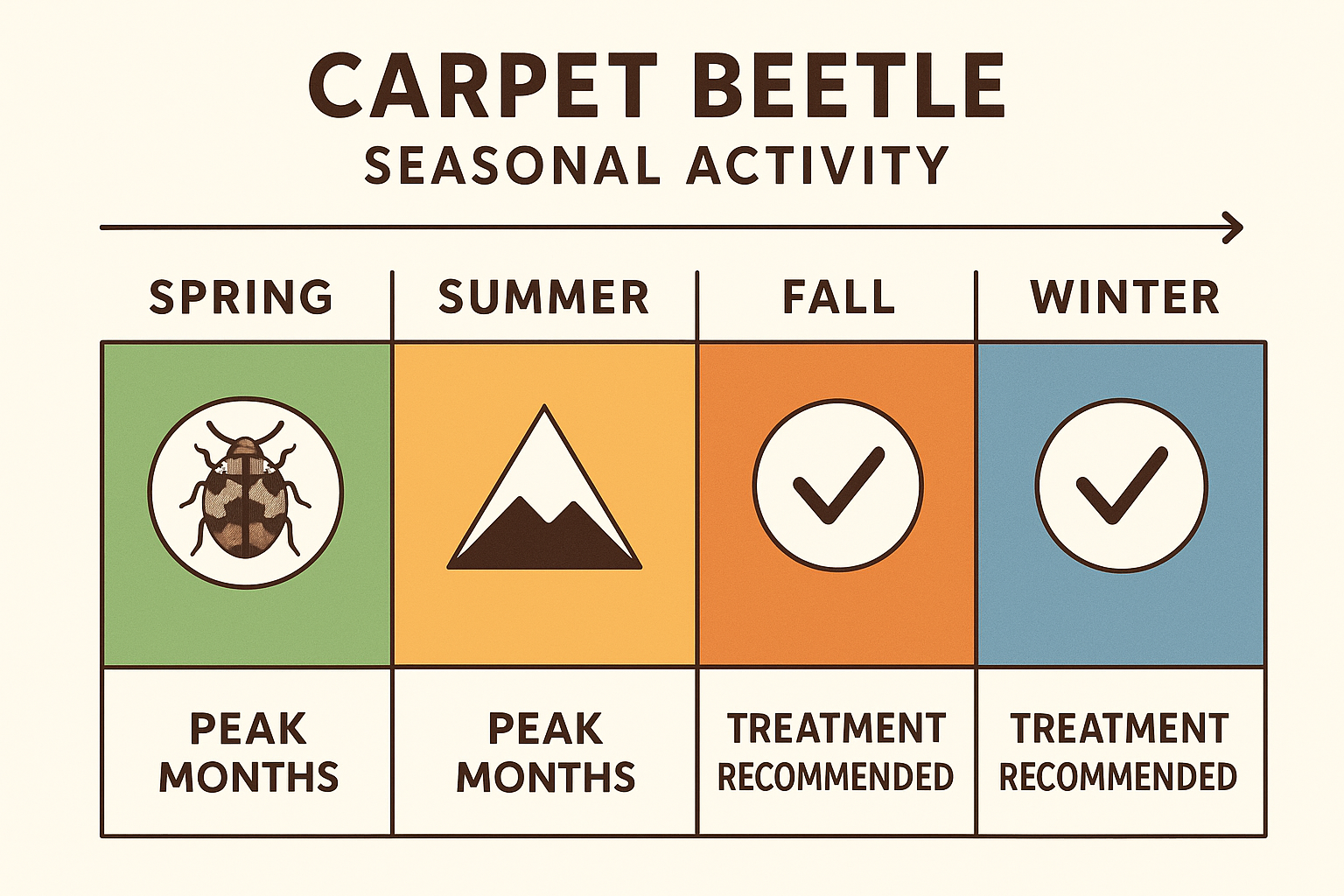 CARPET BEETLE
SEASONAL ACTIVITY

| SPRING | SUMMER | FALL | WINTER |
|---|---|---|---|
| PEAK MONTHS | PEAK MONTHS | TREATMENT RECOMMENDED | TREATMENT RECOMMENDED |